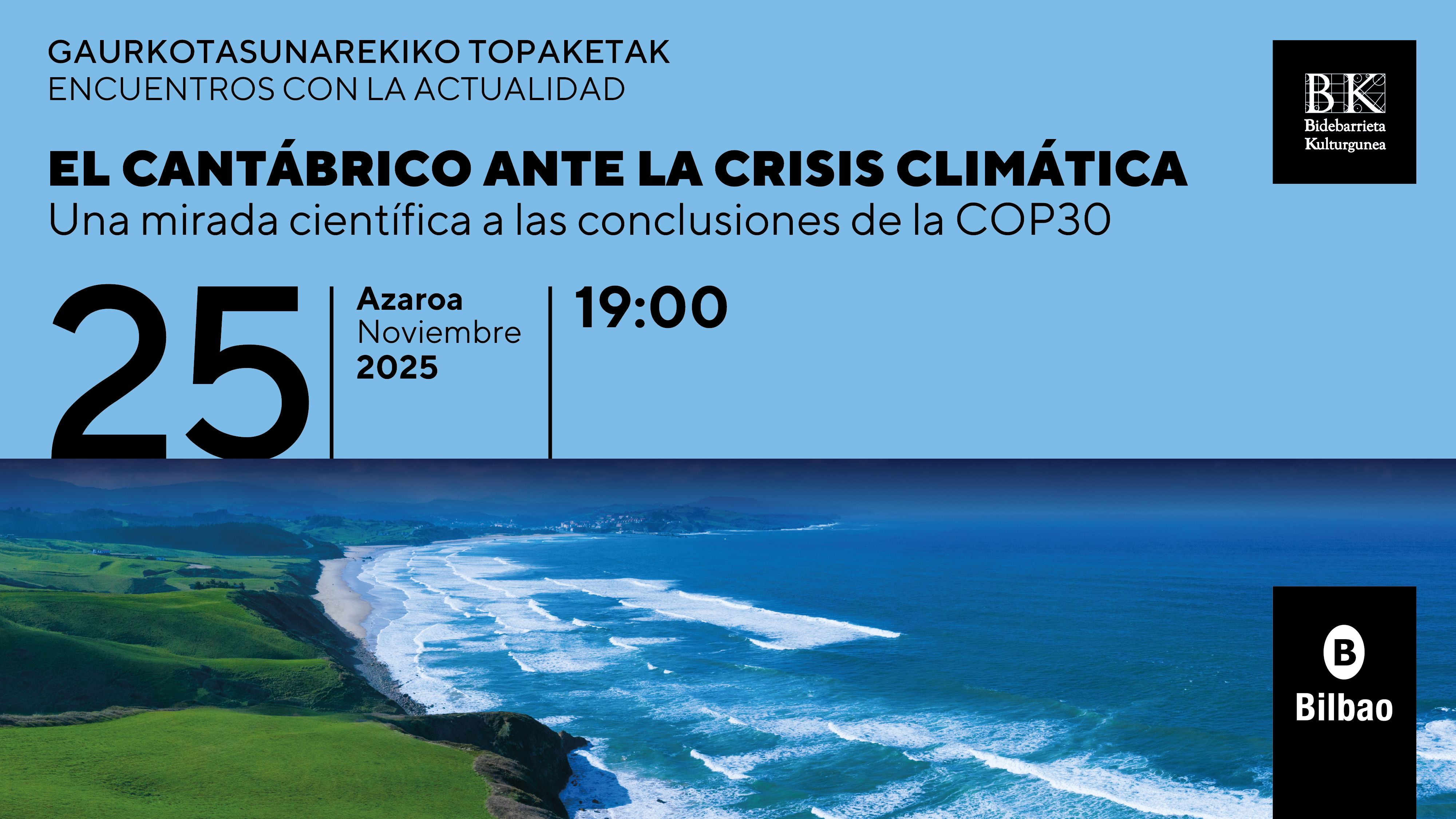 GAURKOTASUNAREKIKO TOPAKETAK
ENCUENTROS CON LA ACTUALIDAD

BK
Bidebarrieta Kulturgunea

EL CANTÁBRICO ANTE LA CRISIS CLIMÁTICA
Una mirada científica a las conclusiones de la COP30

25

Azaroa
Noviembre
2025

19:00

B
Bilbao